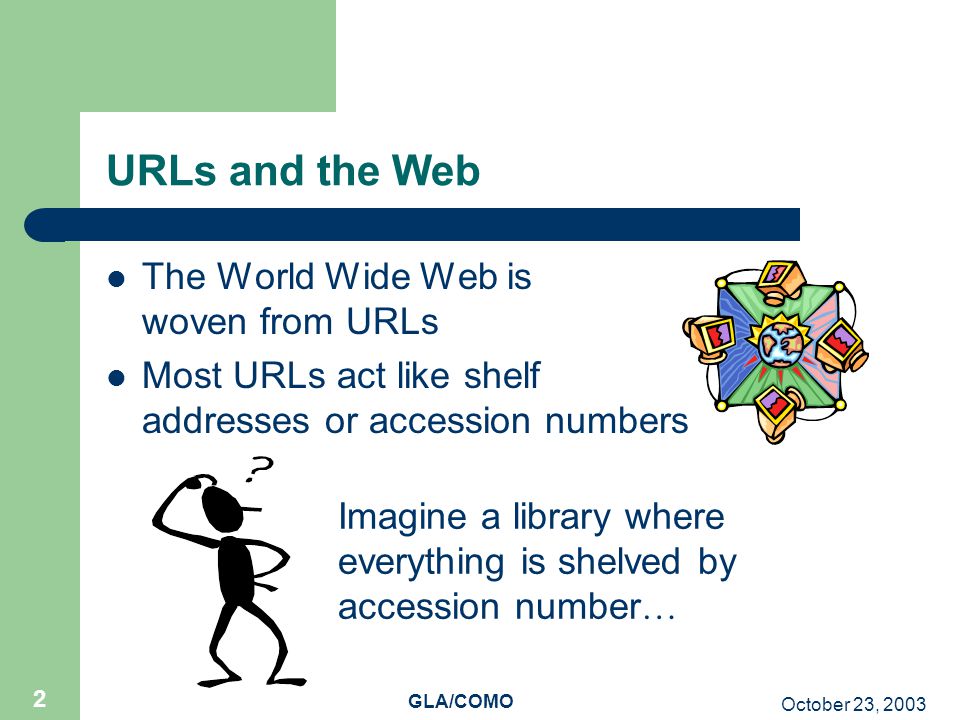 URLs and the Web

- The World Wide Web is woven from URLs
- Most URLs act like shelf addresses or accession numbers

?

Imagine a library where everything is shelved by accession number…

2

GLA/COMO

October 23, 2003